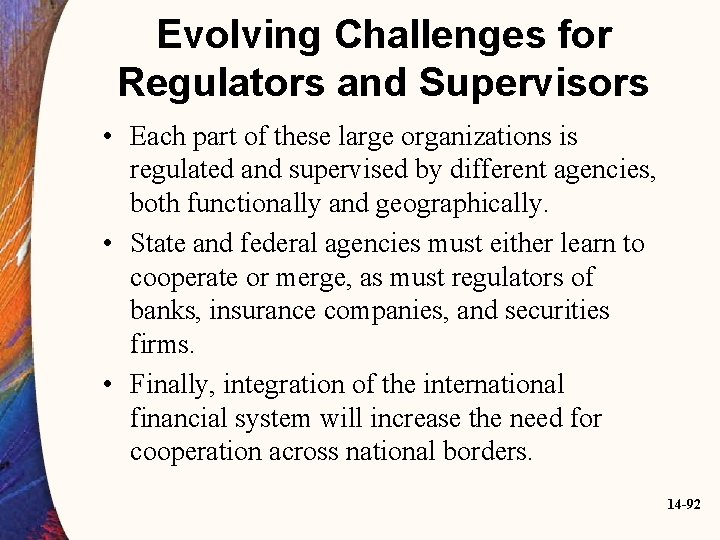 Evolving Challenges for Regulators and Supervisors

• Each part of these large organizations is regulated and supervised by different agencies, both functionally and geographically.

• State and federal agencies must either learn to cooperate or merge, as must regulators of banks, insurance companies, and securities firms.

• Finally, integration of the international financial system will increase the need for cooperation across national borders.

14-92